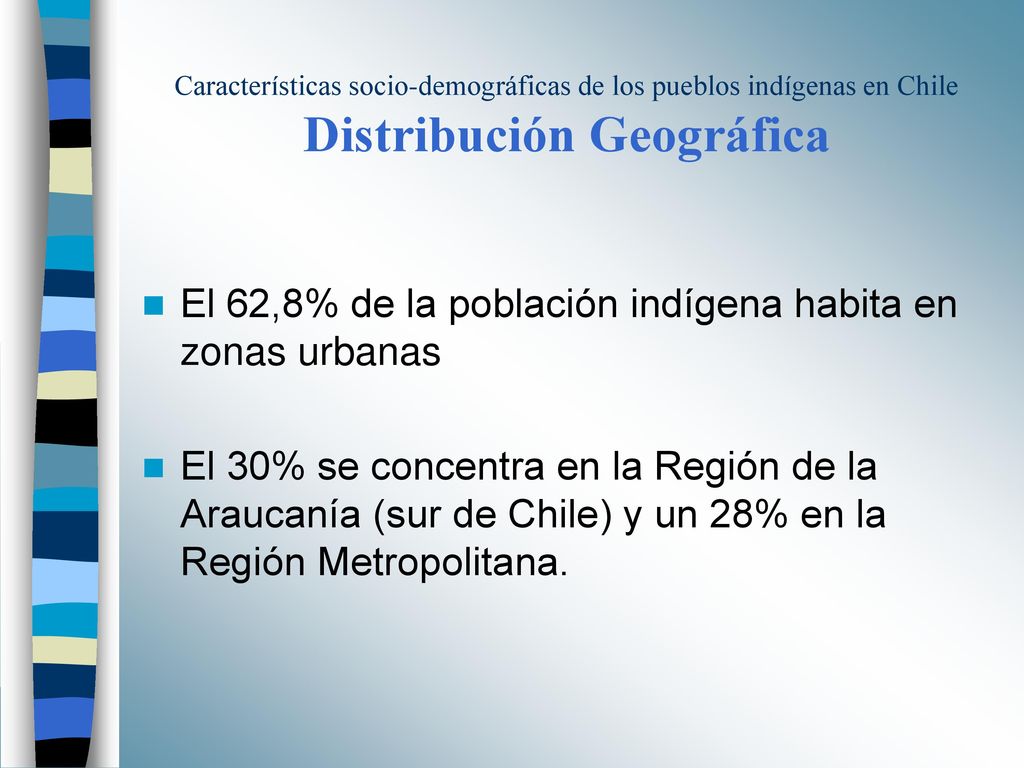 Características socio-demográficas de los pueblos indígenas en Chile
Distribución Geográfica

El 62,8% de la población indígena habita en zonas urbanas

El 30% se concentra en la Región de la Araucanía (sur de Chile) y un 28% en la Región Metropolitana.